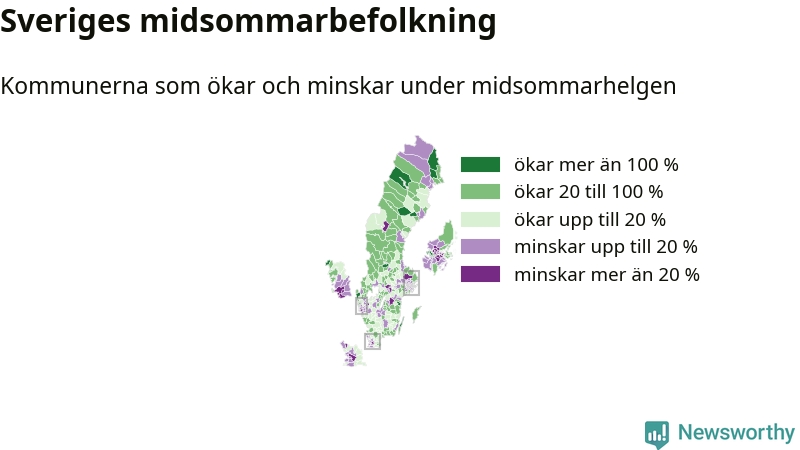 Sveriges midsommarbefolkning

Kommunerna som ökar och minskar under midsommarhelgen

ökar mer än 100 %
ökar 20 till 100 %
ökar upp till 20 %
minskar upp till 20 %
minskar mer än 20 %

Newsworthy